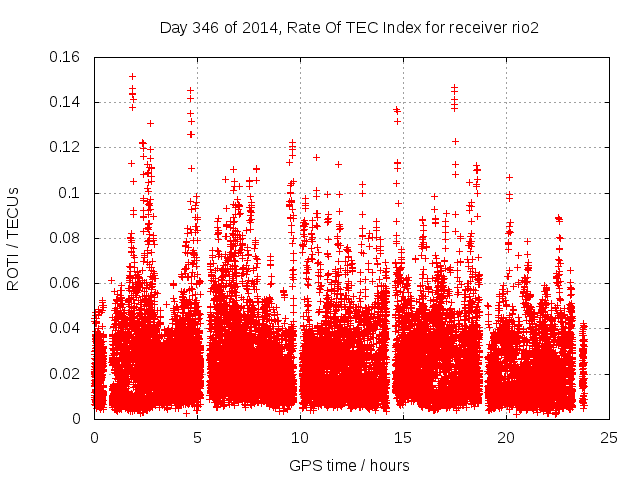 Day 346 of 2014, Rate Of TEC Index for receiver rio2

ROTI / TECUs

0.16
0.14
0.12
0.1
0.08
0.06
0.04
0.02
0

0
5
10
15
20
25

GPS time / hours